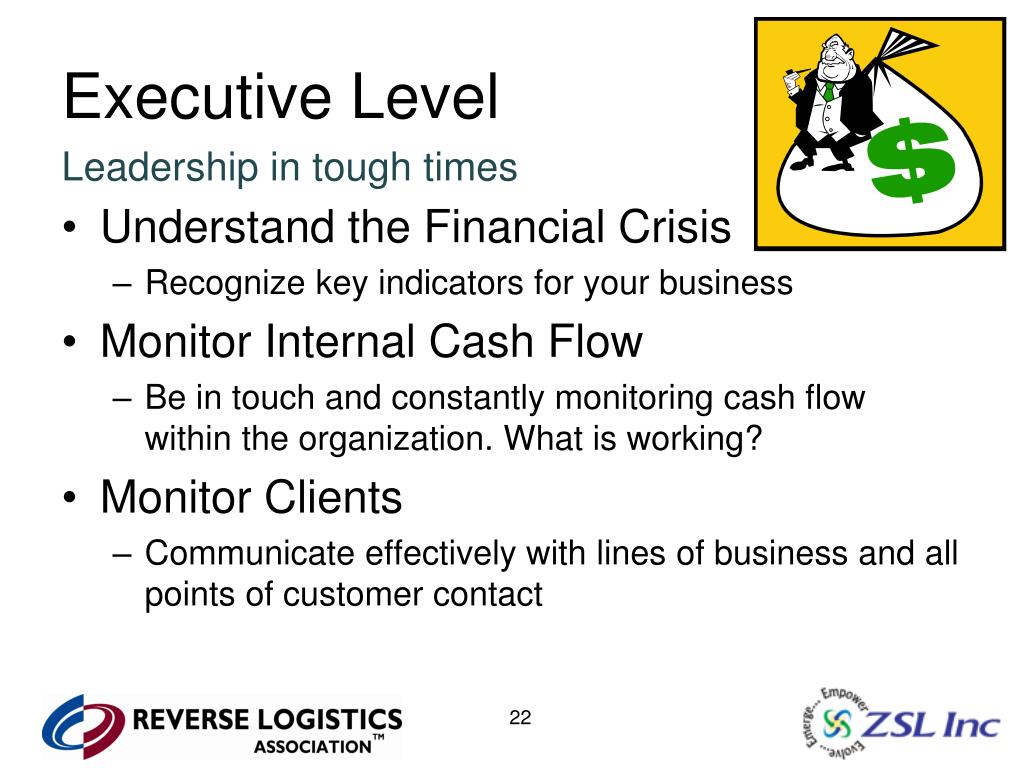 Executive Level

Leadership in tough times

$

• Understand the Financial Crisis
– Recognize key indicators for your business

• Monitor Internal Cash Flow
– Be in touch and constantly monitoring cash flow within the organization. What is working?

• Monitor Clients
– Communicate effectively with lines of business and all points of customer contact

REVERSE LOGISTICS ASSOCIATION™

22

Emerge... Empower... Evolve... ZSL Inc